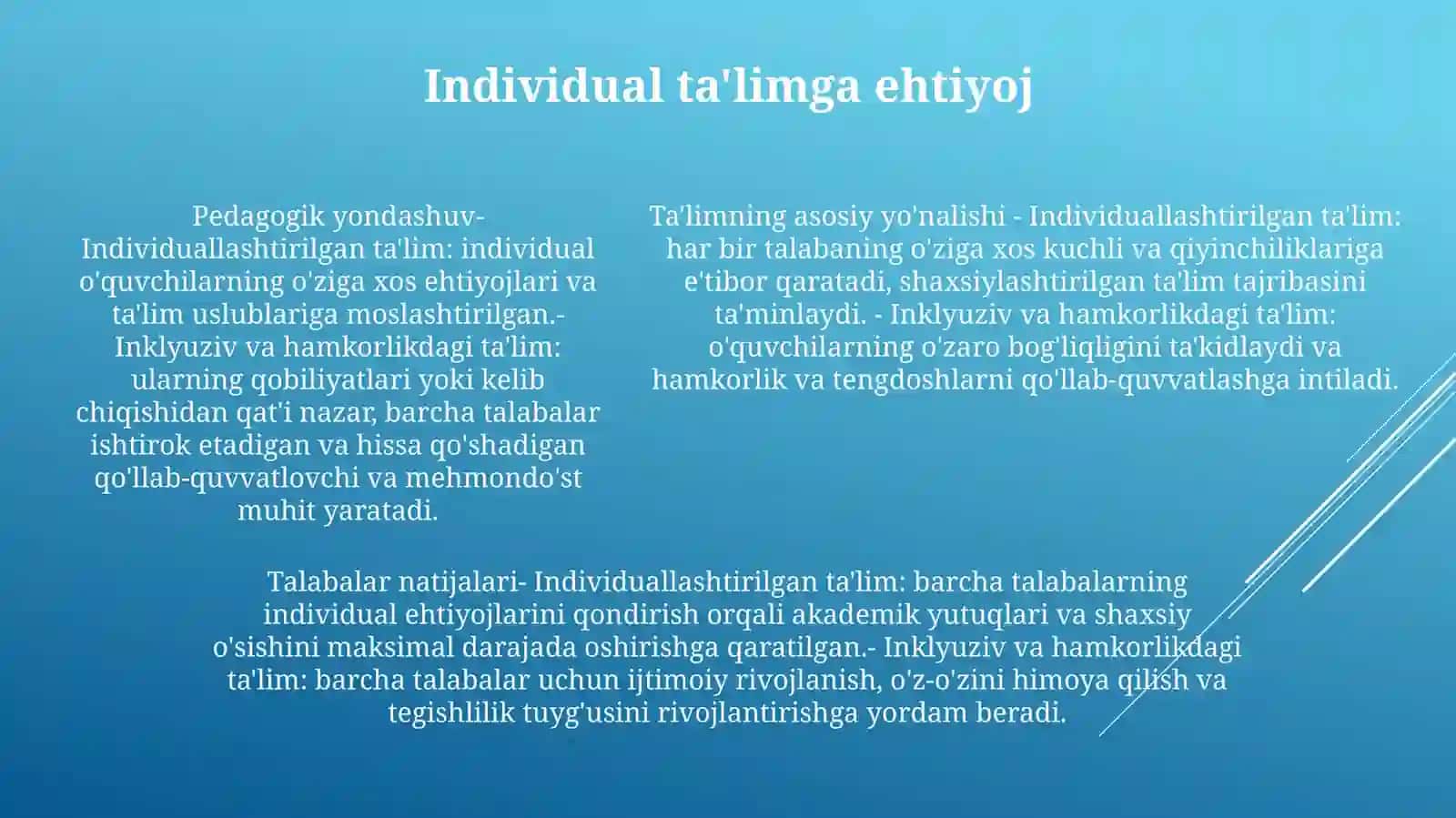 Individual ta'limga ehtiyoj

Pedagogik yondashuv- Individuallashtirilgan ta'lim: individual o'quvchilarning o'ziga xos ehtiyojlari va ta'lim uslublariga moslashtirilgan.- Inklyuziv va hamkorlikdagi ta'lim: ularning qobiliyatlari yoki kelib chiqishidan qat'i nazar, barcha talabalar ishtirok etadigan va hissa qo'shadigan qo'llab-quvvatlovchi va mehmondo'st muhit yaratadi.

Ta'limning asosiy yo'nalishi - Individuallashtirilgan ta'lim: har bir talabaning o'ziga xos kuchli va qiyinchiliklariga e'tibor qaratadi, shaxsiylashtirilgan ta'lim tajribasini ta'minlaydi. - Inklyuziv va hamkorlikdagi ta'lim: o'quvchilarning o'zaro bog'liqligini ta'kidlaydi va hamkorlik va tengdoshlarni qo'llab-quvvatlashga intiladi.

Talabalar natijalari- Individuallashtirilgan ta'lim: barcha talabalarning individual ehtiyojlarini qondirish orqali akademik yutuqlari va shaxsiy o'sishini maksimal darajada oshirishga qaratilgan.- Inklyuziv va hamkorlikdagi ta'lim: barcha talabalar uchun ijtimoiy rivojlanish, o'z-o'zini himoya qilish va tegishlilik tuyg'usini rivojlantirishga yordam beradi.